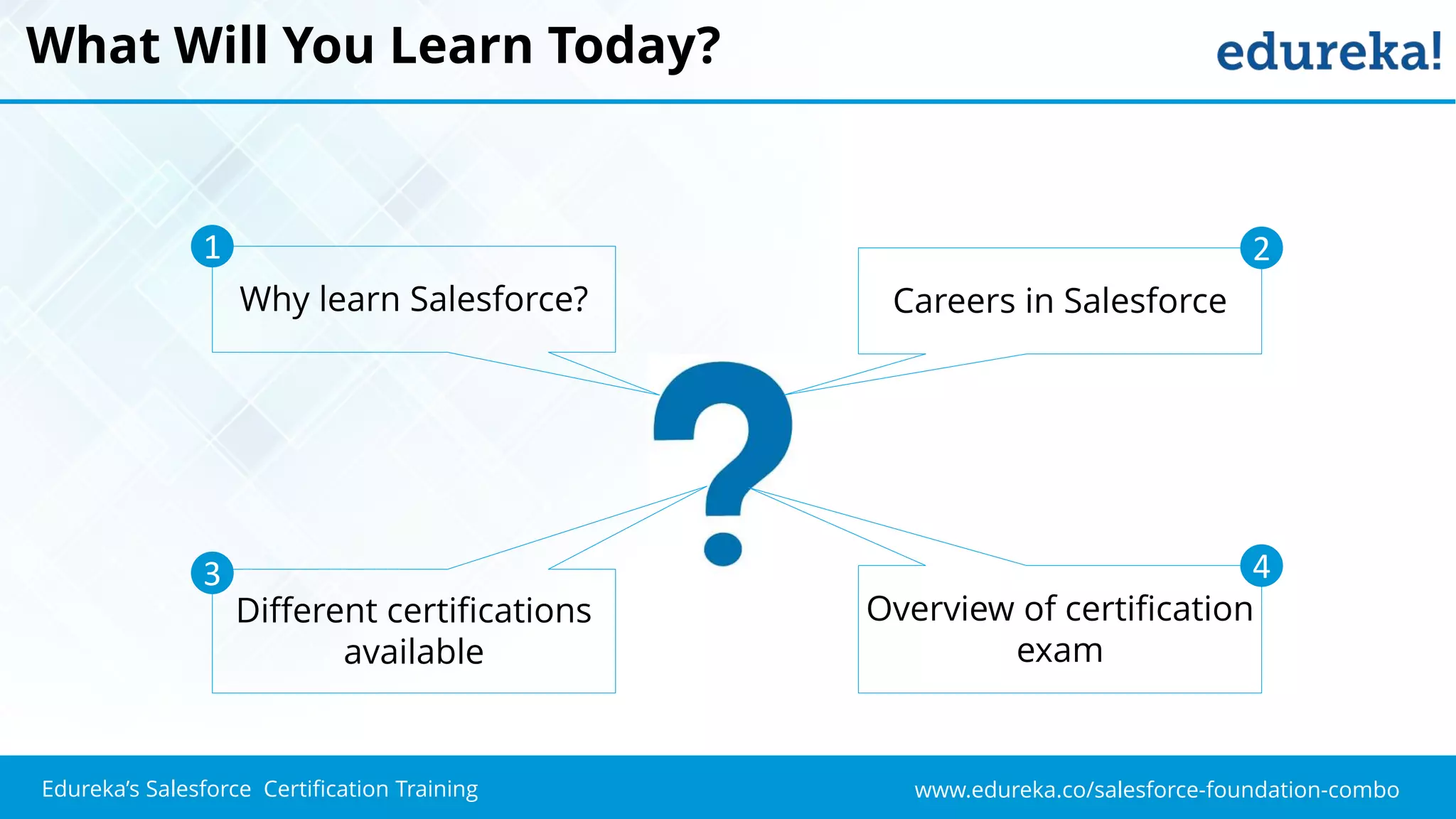 What Will You Learn Today?

edureka!

1
Why learn Salesforce?

2
Careers in Salesforce

?

3
Different certifications available

4
Overview of certification exam

Edureka's Salesforce Certification Training

www.edureka.co/salesforce-foundation-combo